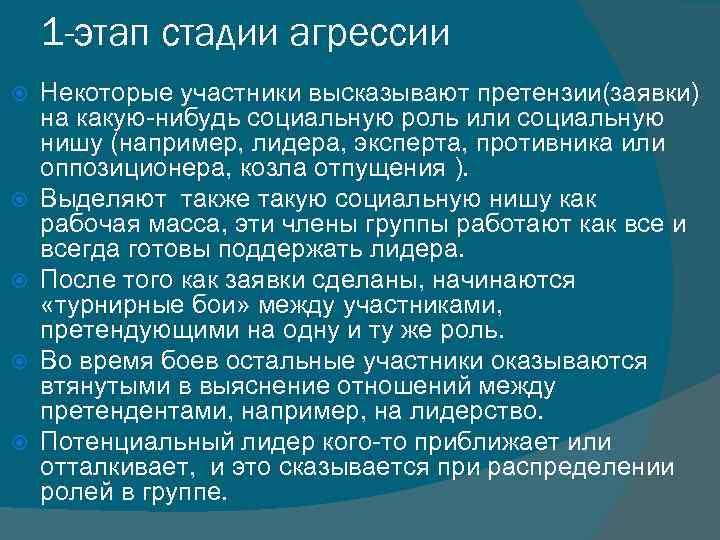 1-этап стадии агрессии

Некоторые участники высказывают претензии(заявки) на какую-нибудь социальную роль или социальную нишу (например, лидера, эксперта, противника или оппозиционера, козла отпущения ).

Выделяют также такую социальную нишу как рабочая масса, эти члены группы работают как все и всегда готовы поддержать лидера.

После того как заявки сделаны, начинаются «турнирные бои» между участниками, претендующими на одну и ту же роль.

Во время боев остальные участники оказываются втянутыми в выяснение отношений между претендентами, например, на лидерство.

Потенциальный лидер кого-то приближает или отталкивает, и это сказывается при распределении ролей в группе.